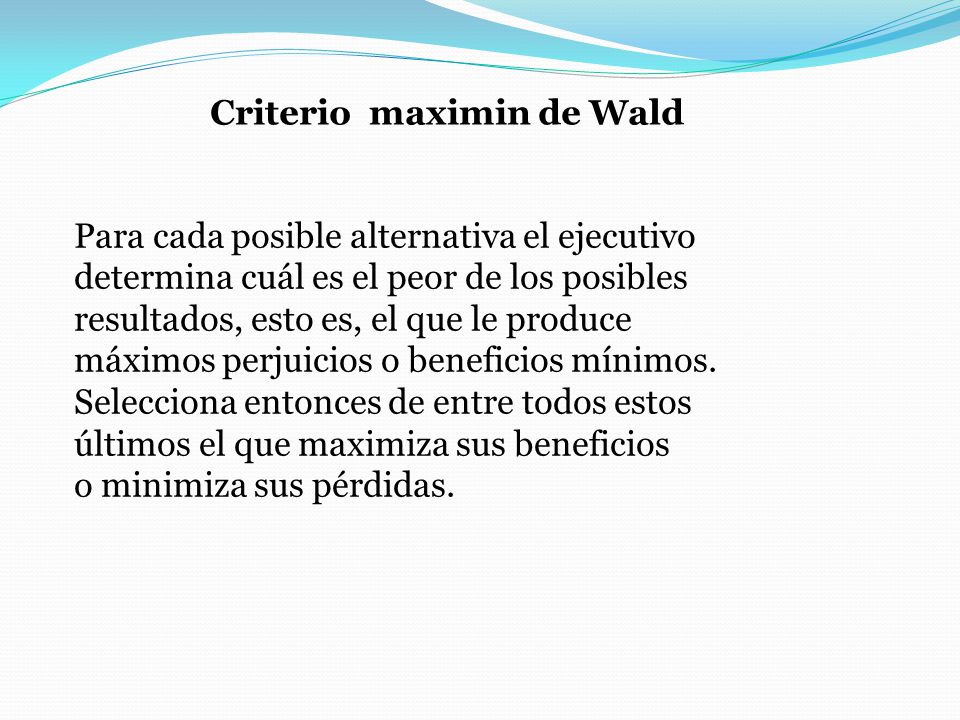 Criterio  maximin de Wald

Para cada posible alternativa el ejecutivo determina cuál es el peor de los posibles resultados, esto es, el que le produce máximos perjuicios o beneficios mínimos. Selecciona entonces de entre todos estos últimos el que maximiza sus beneficios o minimiza sus pérdidas.